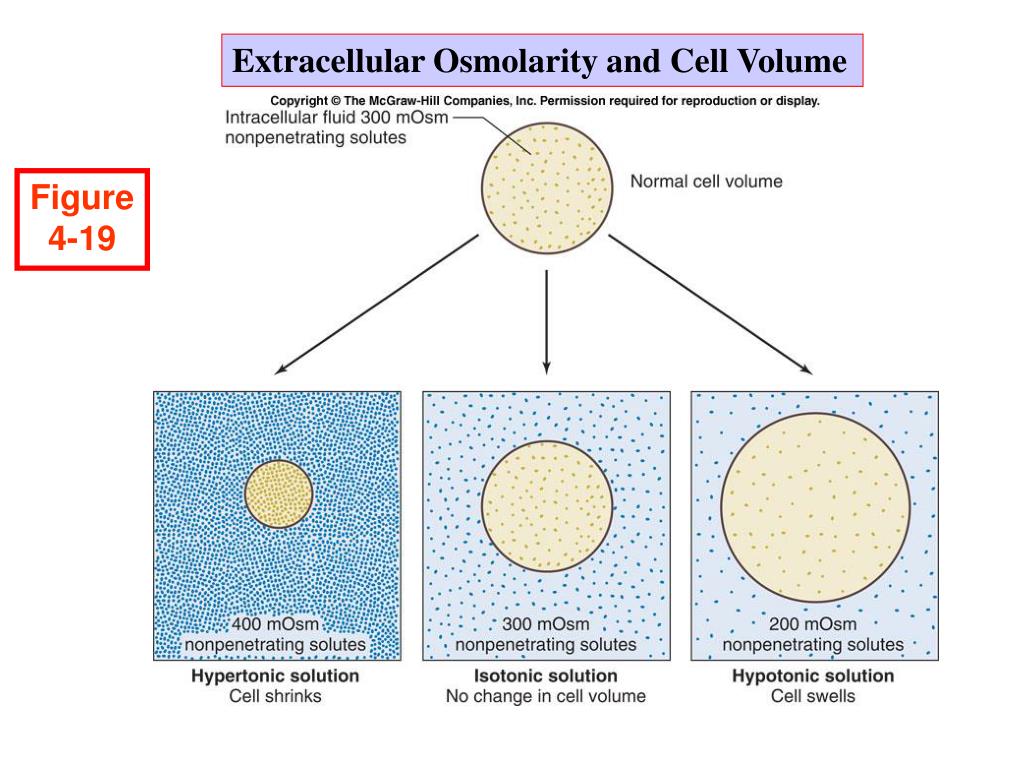 Extracellular Osmolarity and Cell Volume

Copyright © The McGraw-Hill Companies, Inc. Permission required for reproduction or display.

Figure 4-19

Intracellular fluid 300 mOsm nonpenetrating solutes

Normal cell volume

400 mOsm nonpenetrating solutes

Hypertonic solution
Cell shrinks

300 mOsm nonpenetrating solutes

Isotonic solution
No change in cell volume

200 mOsm nonpenetrating solutes

Hypotonic solution
Cell swells